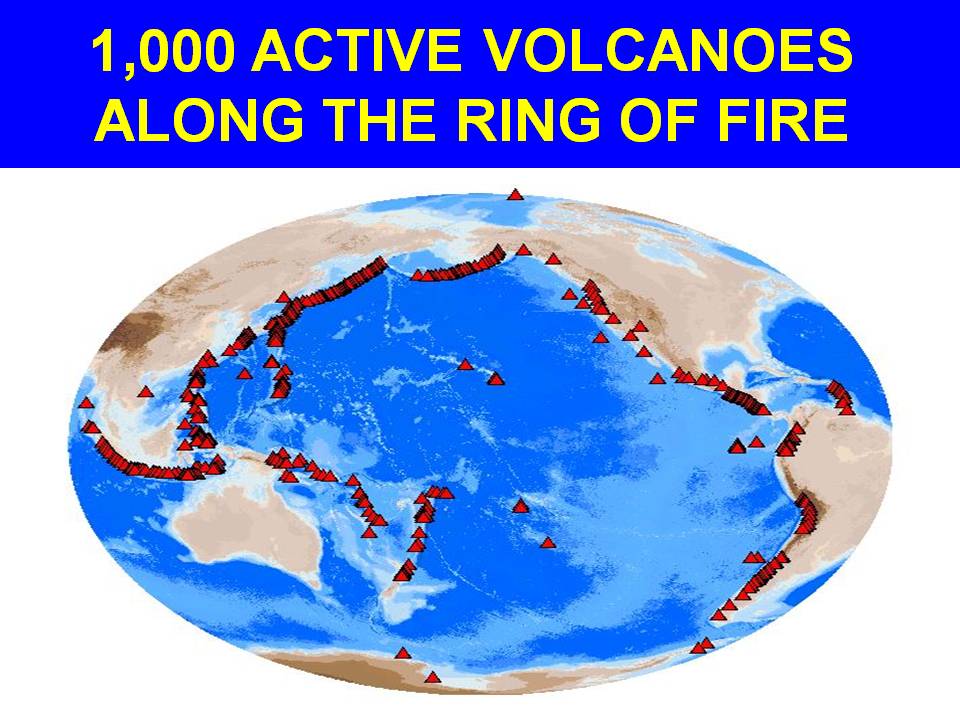 1,000 ACTIVE VOLCANOES ALONG THE RING OF FIRE